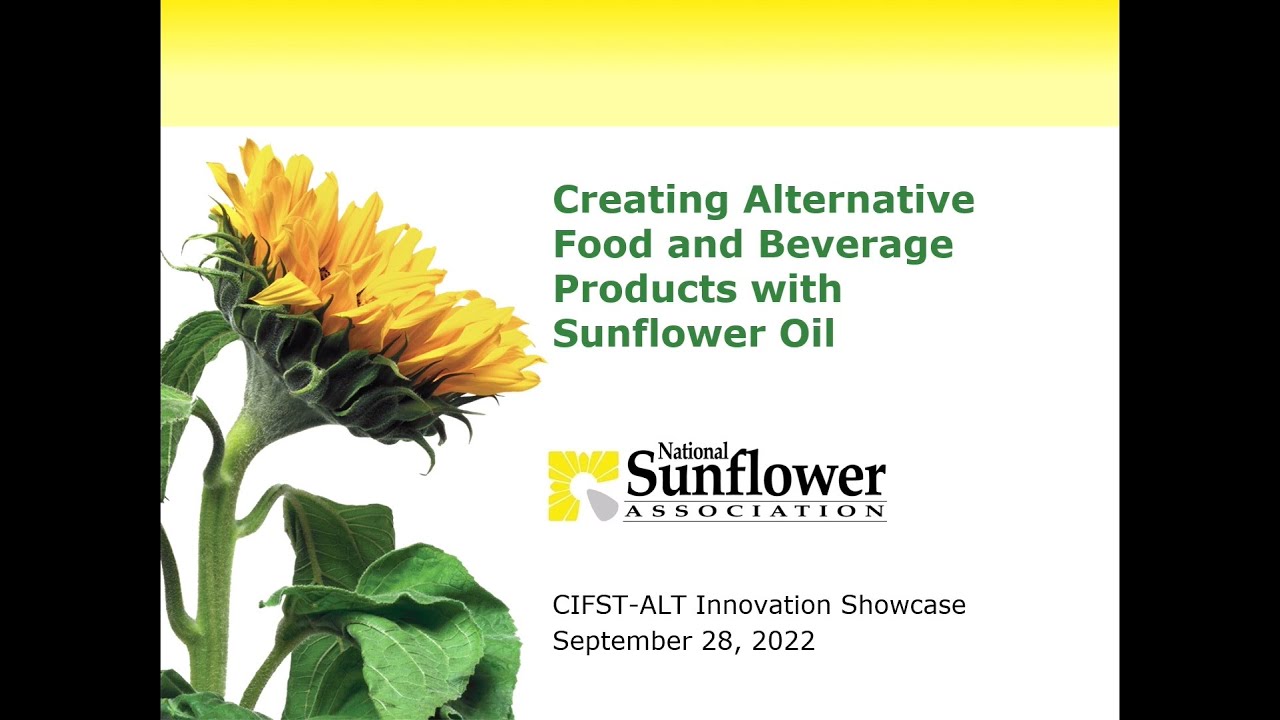 Creating Alternative Food and Beverage Products with Sunflower Oil

National Sunflower ASSOCIATION

CIFST-ALT Innovation Showcase
September 28, 2022